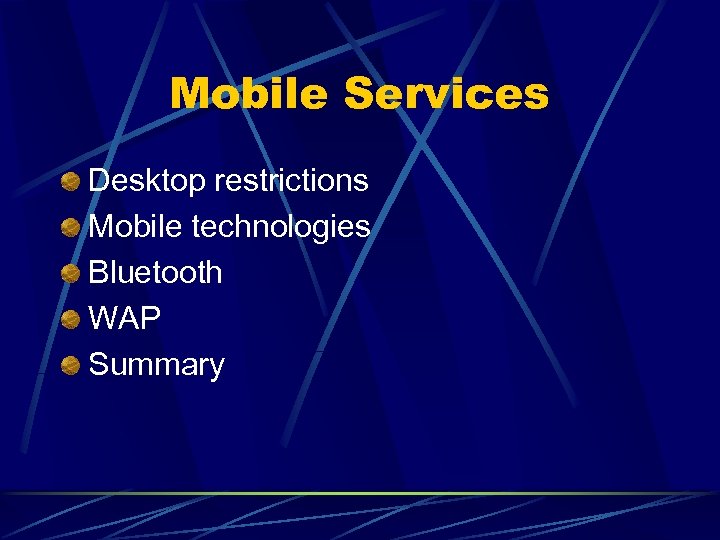 Mobile Services

- Desktop restrictions
- Mobile technologies
- Bluetooth
- WAP
- Summary